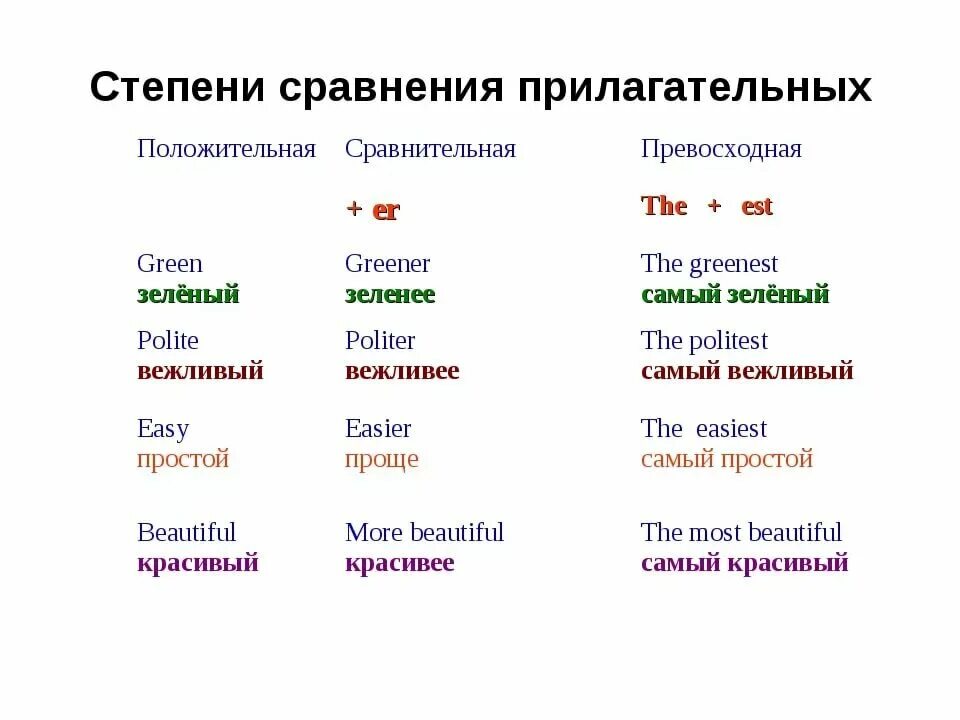 Степени сравнения прилагательных

| Положительная | Сравнительная | Превосходная |
|---|---|---|
| | + er | The + est |
| Green зелёный | Greener зеленее | The greenest самый зелёный |
| Polite вежливый | Politer вежливее | The politest самый вежливый |
| Easy простой | Easier проще | The easiest самый простой |
| Beautiful красивый | More beautiful красивее | The most beautiful самый красивый |